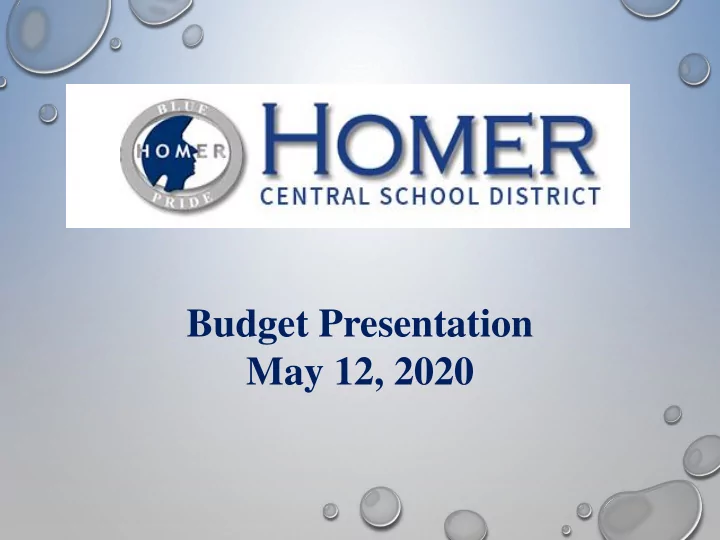 BLUE
HOMER
PRIDE

HOMER
CENTRAL SCHOOL DISTRICT

Budget Presentation
May 12, 2020